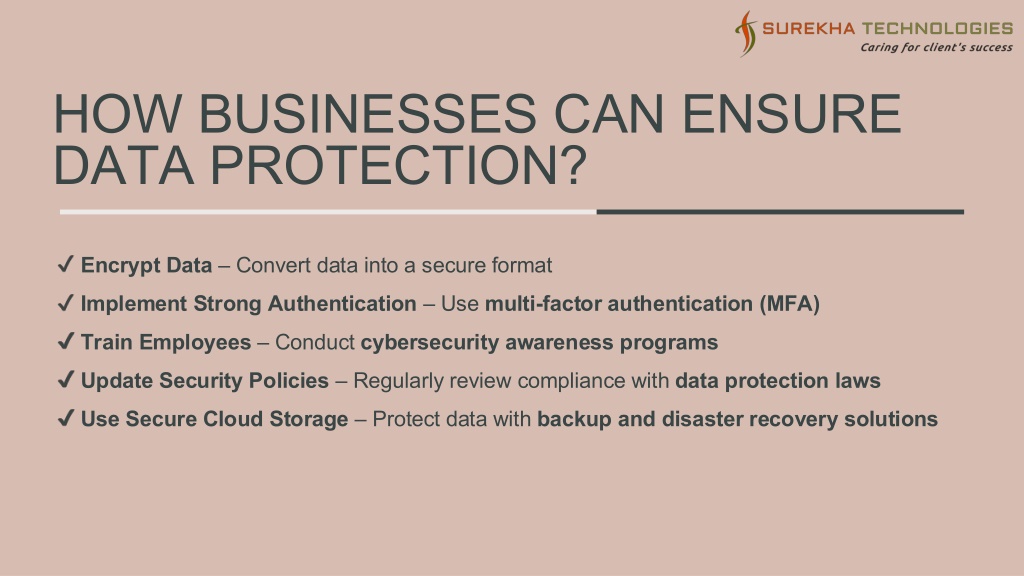 SUREKHA TECHNOLOGIES
Caring for client's success

HOW BUSINESSES CAN ENSURE DATA PROTECTION?

✔ Encrypt Data – Convert data into a secure format

✔ Implement Strong Authentication – Use multi-factor authentication (MFA)

✔ Train Employees – Conduct cybersecurity awareness programs

✔ Update Security Policies – Regularly review compliance with data protection laws

✔ Use Secure Cloud Storage – Protect data with backup and disaster recovery solutions